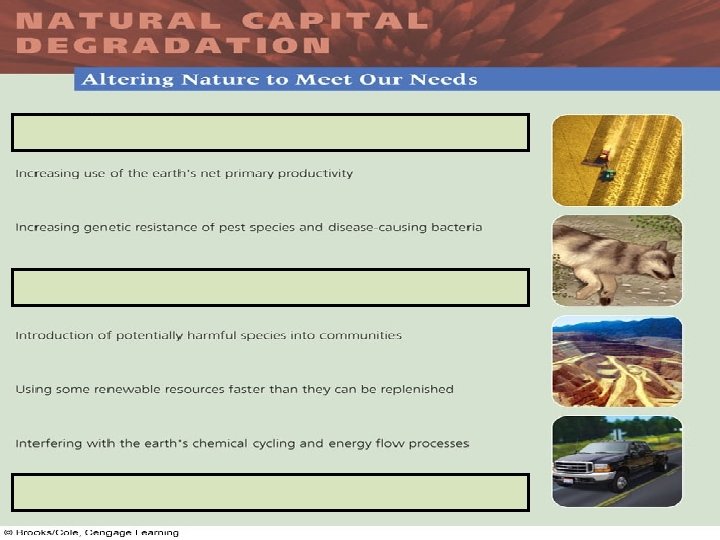 NATURAL CAPITAL DEGRADATION

Altering Nature to Meet Our Needs

Increasing use of the earth's net primary productivity

Increasing genetic resistance of pest species and disease-causing bacteria

Introduction of potentially harmful species into communities

Using some renewable resources faster than they can be replenished

Interfering with the earth's chemical cycling and energy flow processes

© Brooks/Cole, Cengage Learning